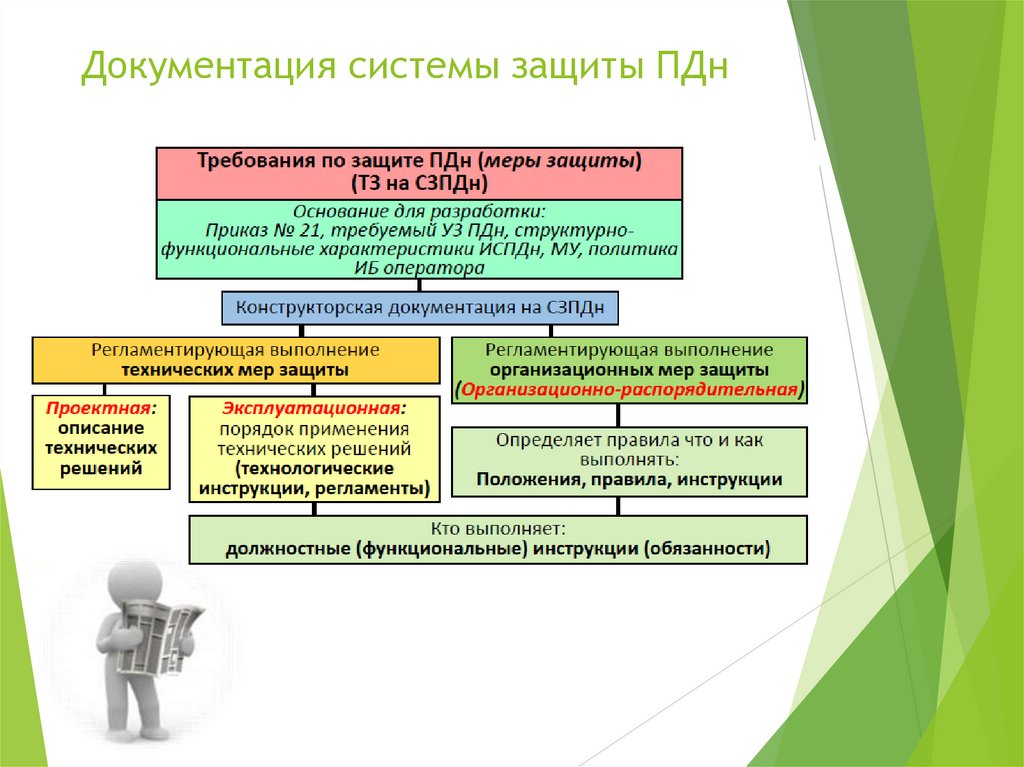 Документация системы защиты ПДн

Требования по защите ПДн (меры защиты) (ТЗ на СЗПДн)

Основание для разработки: Приказ № 21, требуемый УЗ ПДн, структурно-функциональные характеристики ИСПДн, МУ, политика ИБ оператора

Конструкторская документация на СЗПДн

Регламентирующая выполнение технических мер защиты

Регламентирующая выполнение организационных мер защиты (Организационно-распорядительная)

Проектная: описание технических решений

Эксплуатационная: порядок применения технических решений (технологические инструкции, регламенты)

Определяет правила что и как выполнять: Положения, правила, инструкции

Кто выполняет: должностные (функциональные) инструкции (обязанности)